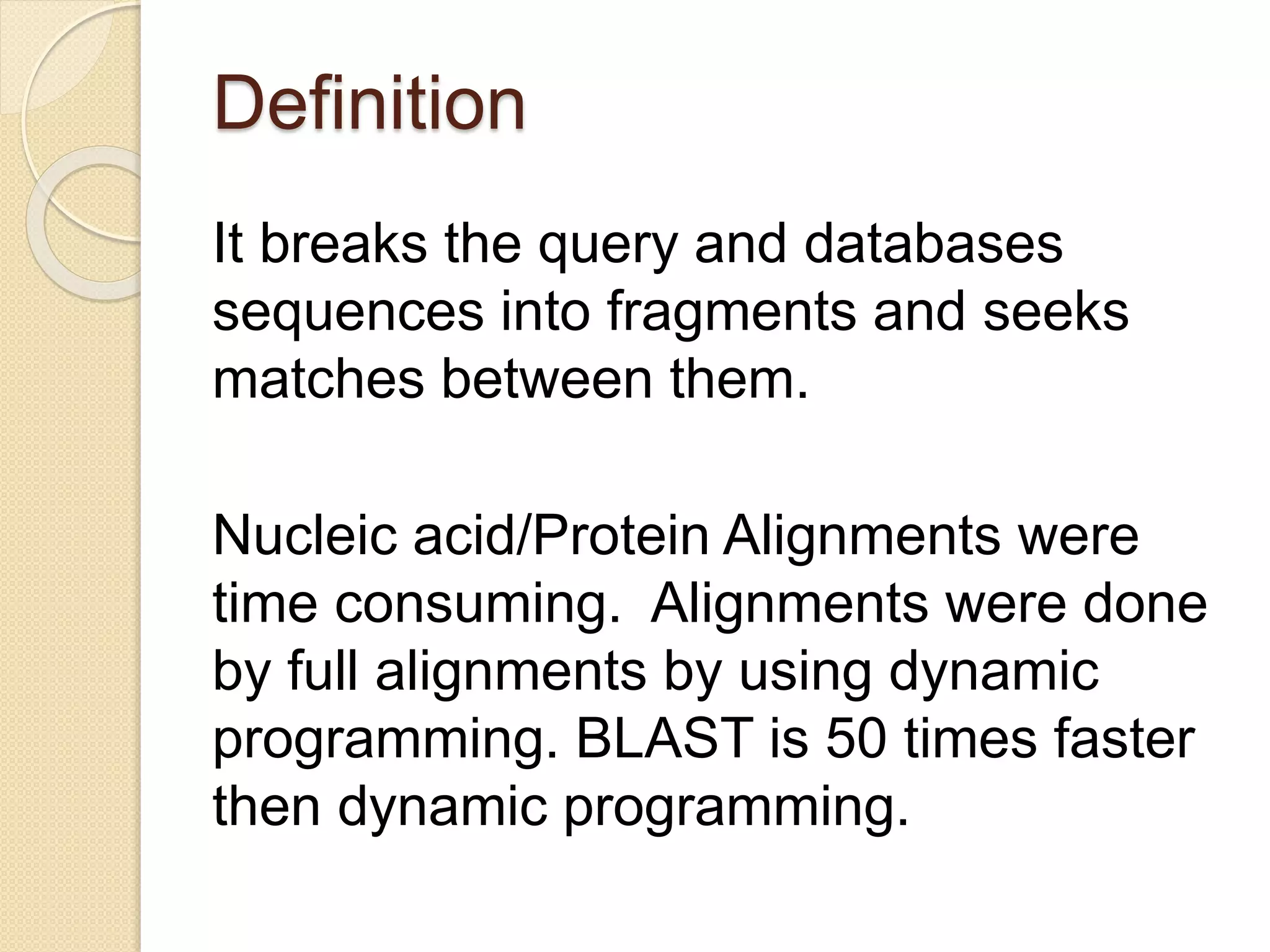 Definition

It breaks the query and databases sequences into fragments and seeks matches between them.

Nucleic acid/Protein Alignments were time consuming.  Alignments were done by full alignments by using dynamic programming. BLAST is 50 times faster then dynamic programming.